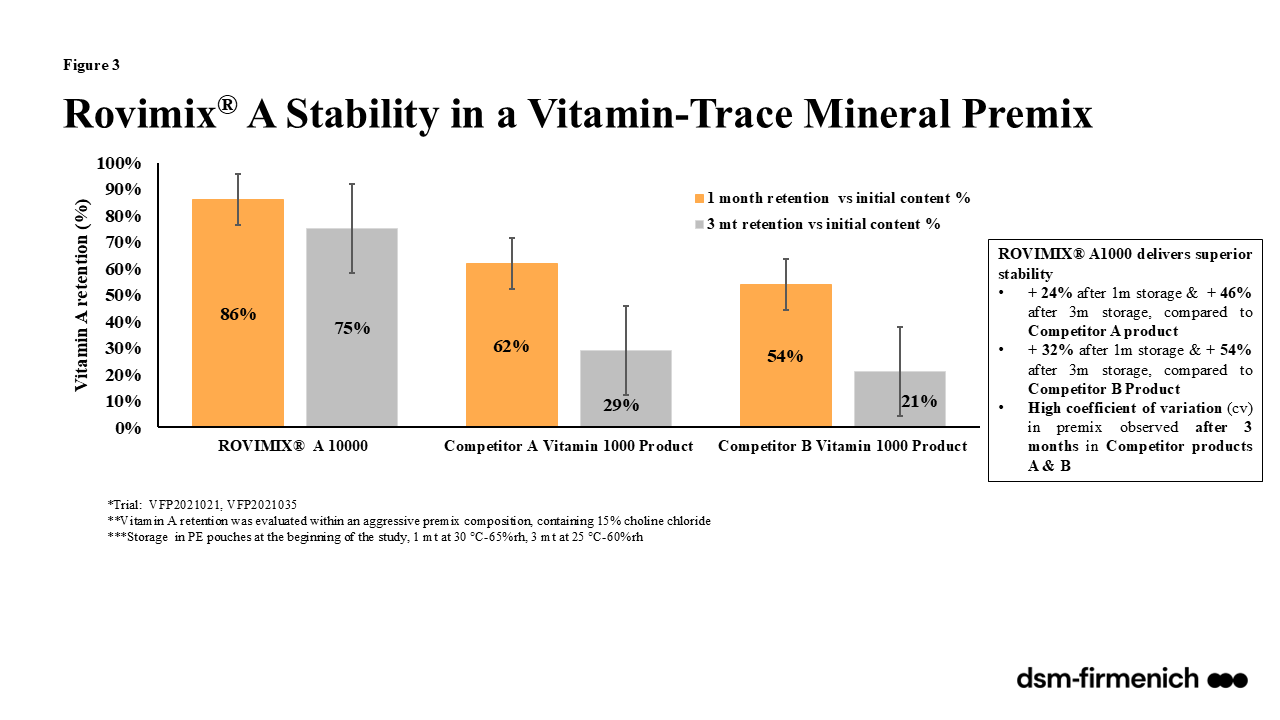 Figure 3

Rovimix® A Stability in a Vitamin-Trace Mineral Premix

Vitamin A retention (%)

100%
90%
80%
70%
60%
50%
40%
30%
20%
10%
0%

1 month retention vs initial content %
3 mt retention vs initial content %

86%
75%
62%
29%
54%
21%

ROVIMIX® A 10000
Competitor A Vitamin 1000 Product
Competitor B Vitamin 1000 Product

ROVIMIX® A1000 delivers superior stability
• + 24% after 1m storage & + 46% after 3m storage, compared to Competitor A product
• + 32% after 1m storage & + 54% after 3m storage, compared to Competitor B Product
• High coefficient of variation (cv) in premix observed after 3 months in Competitor products A & B

*Trial: VFP2021021, VFP2021035
**Vitamin A retention was evaluated within an aggressive premix composition, containing 15% choline chloride
***Storage in PE pouches at the beginning of the study, 1 mt at 30 °C-65%rh, 3 mt at 25 °C-60%rh

dsm-firmenich